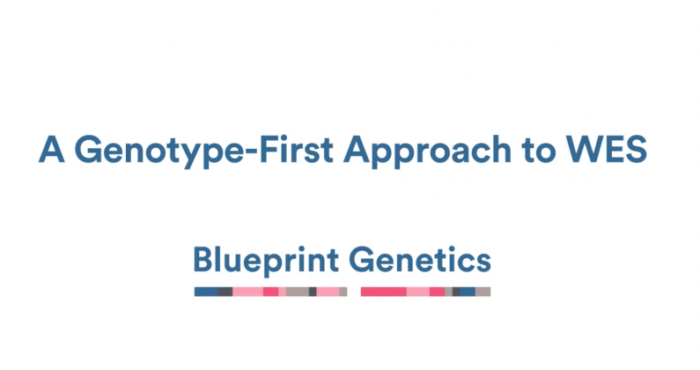 A Genotype-First Approach to WES

Blueprint Genetics